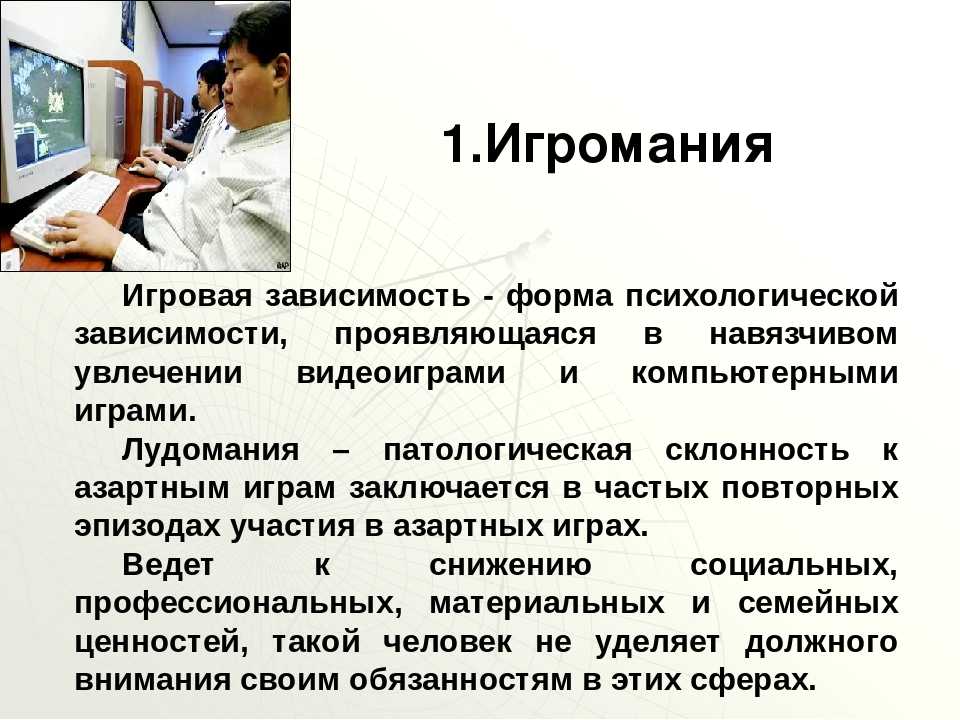 1.Игромания

Игровая зависимость - форма психологической зависимости, проявляющаяся в навязчивом увлечении видеоиграми и компьютерными играми.

Лудомания – патологическая склонность к азартным играм заключается в частых повторных эпизодах участия в азартных играх.

Ведет к снижению социальных, профессиональных, материальных и семейных ценностей, такой человек не уделяет должного внимания своим обязанностям в этих сферах.